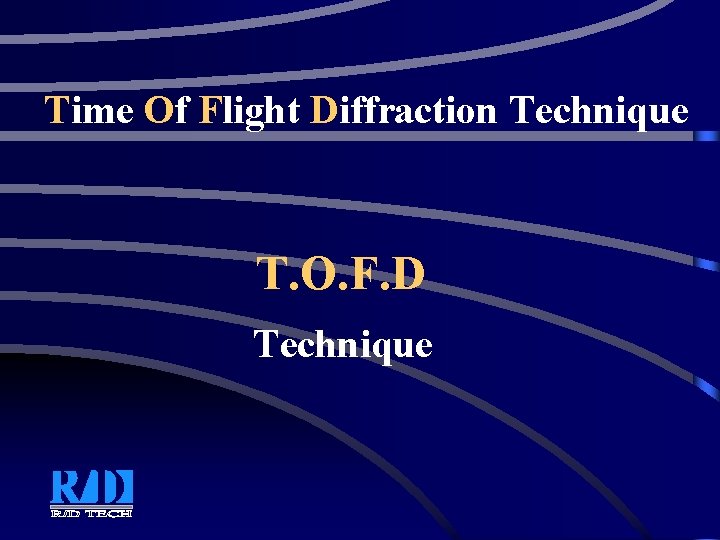 Time Of Flight Diffraction Technique

T.O.F.D

Technique

R/D

R/D TECH